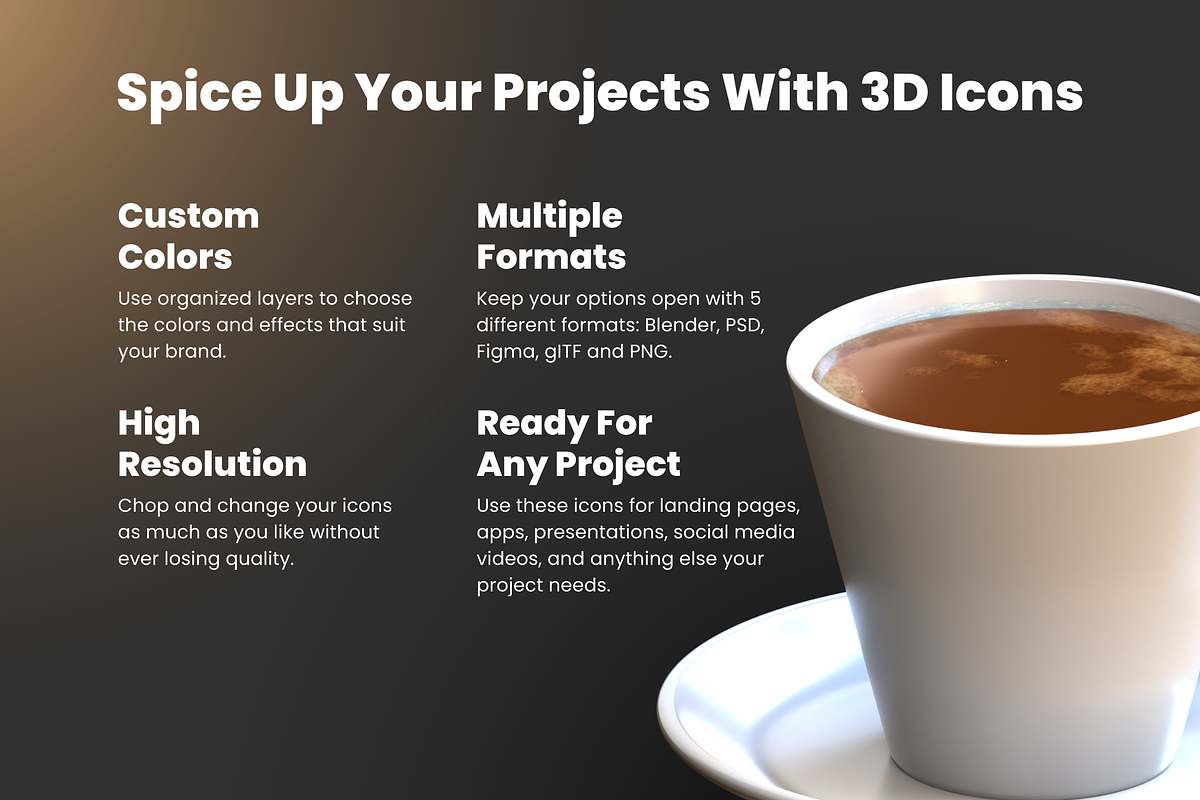 Spice Up Your Projects With 3D Icons

Custom Colors

Use organized layers to choose the colors and effects that suit your brand.

High Resolution

Chop and change your icons as much as you like without ever losing quality.

Multiple Formats

Keep your options open with 5 different formats: Blender, PSD, Figma, glTF and PNG.

Ready For Any Project

Use these icons for landing pages, apps, presentations, social media videos, and anything else your project needs.